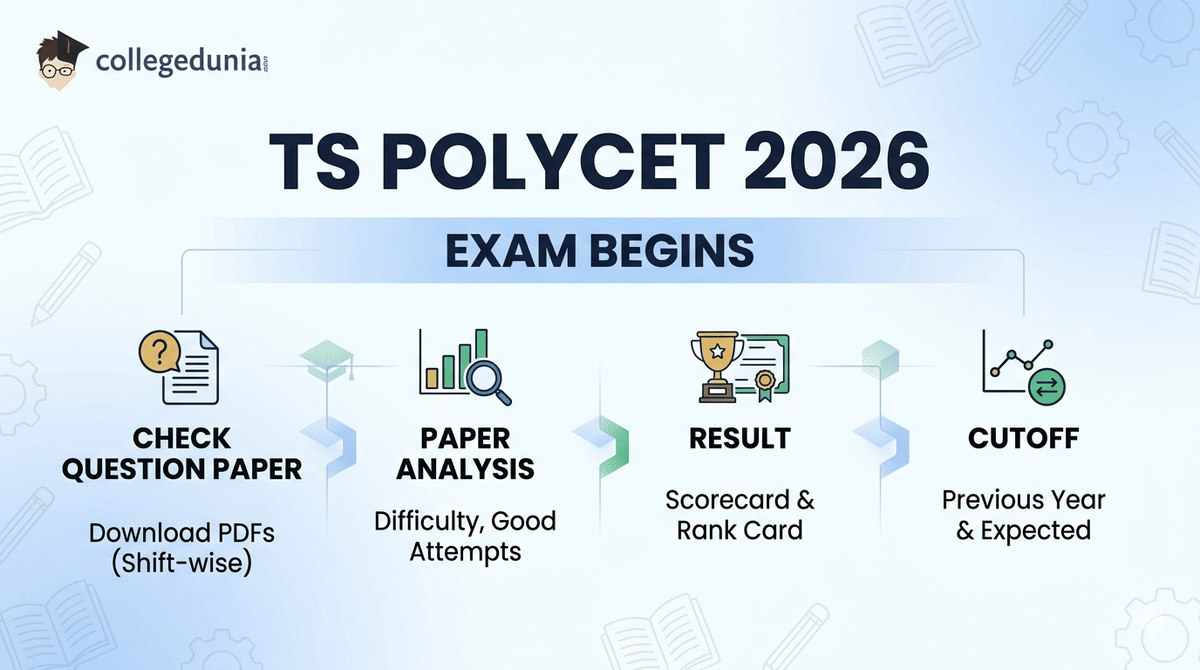 collegedunia

TS POLYCET 2026

EXAM BEGINS

CHECK QUESTION PAPER

Download PDFs (Shift-wise)

PAPER ANALYSIS

Difficulty, Good Attempts

RESULT

Scorecard & Rank Card

CUTOFF

Previous Year & Expected